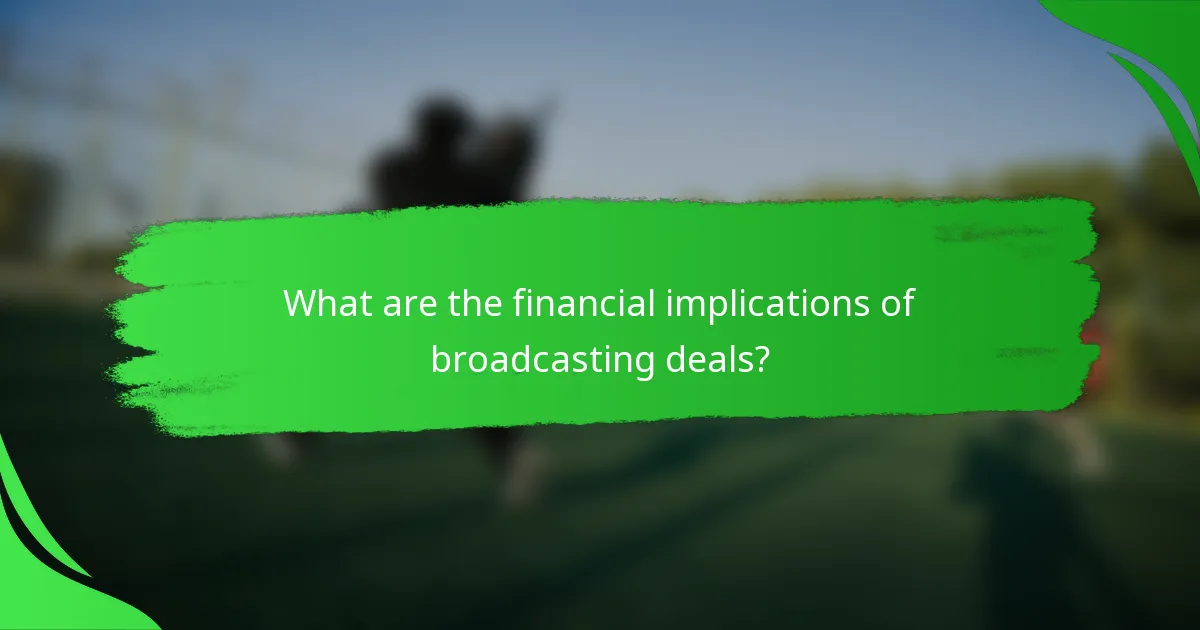 What are the financial implications of broadcasting deals?